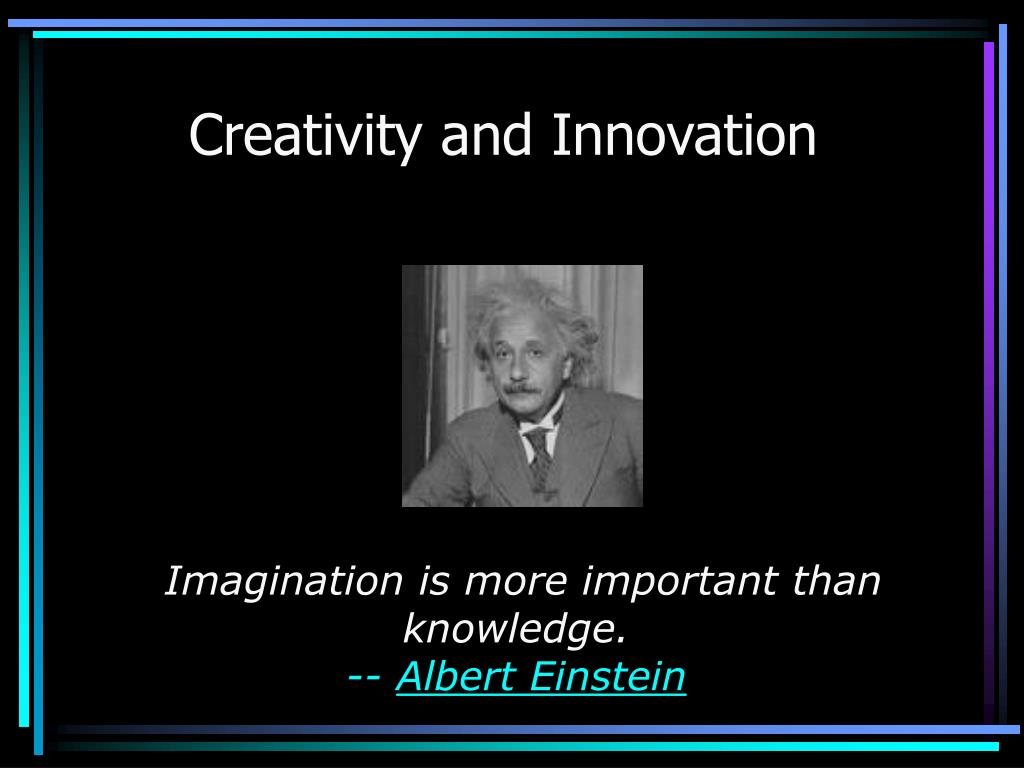 Creativity and Innovation

Imagination is more important than knowledge.
-- Albert Einstein